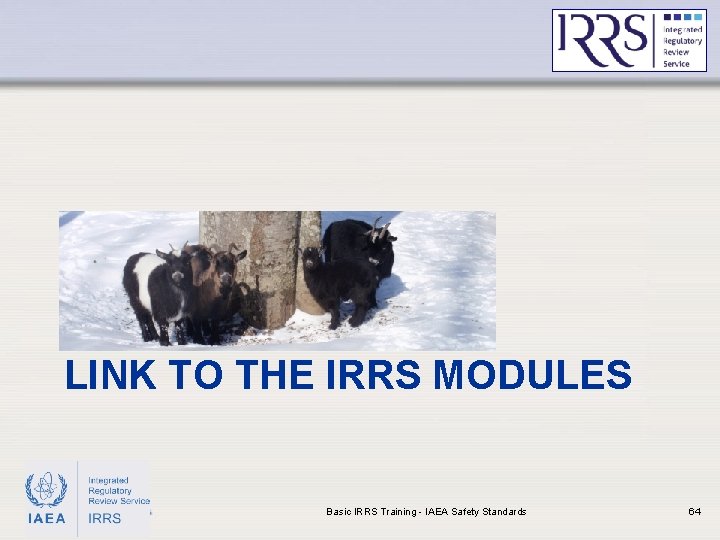 IRRS Integrated Regulatory Review Service

LINK TO THE IRRS MODULES

IAEA Integrated Regulatory Review Service IRRS

Basic IRRS Training - IAEA Safety Standards

64